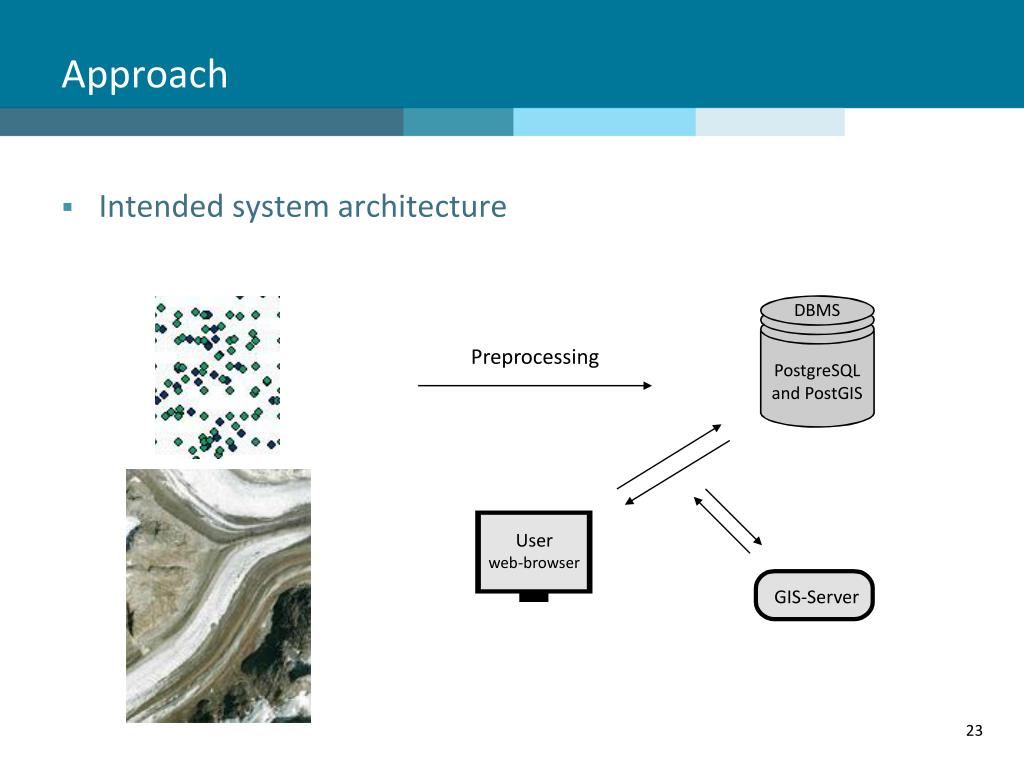 Approach

▪ Intended system architecture

Preprocessing

DBMS

PostgreSQL and PostGIS

User
web-browser

GIS-Server

23